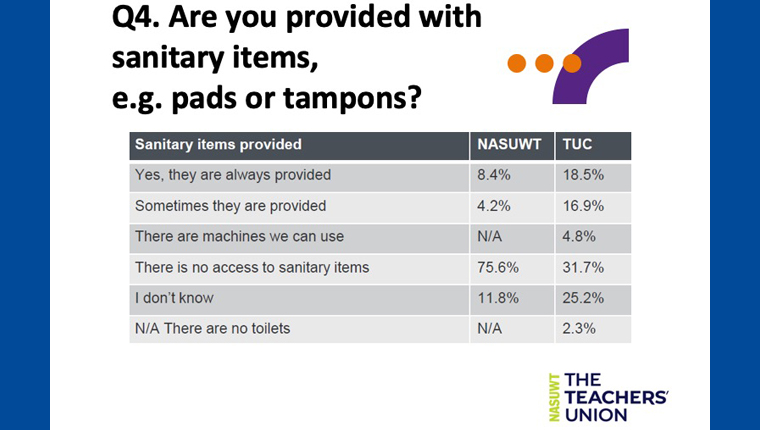 Q4. Are you provided with sanitary items, e.g. pads or tampons?

| Sanitary items provided | NASUWT | TUC |
|---|---|---|
| Yes, they are always provided | 8.4% | 18.5% |
| Sometimes they are provided | 4.2% | 16.9% |
| There are machines we can use | N/A | 4.8% |
| There is no access to sanitary items | 75.6% | 31.7% |
| I don't know | 11.8% | 25.2% |
| N/A There are no toilets | N/A | 2.3% |

NASUWT THE TEACHERS' UNION